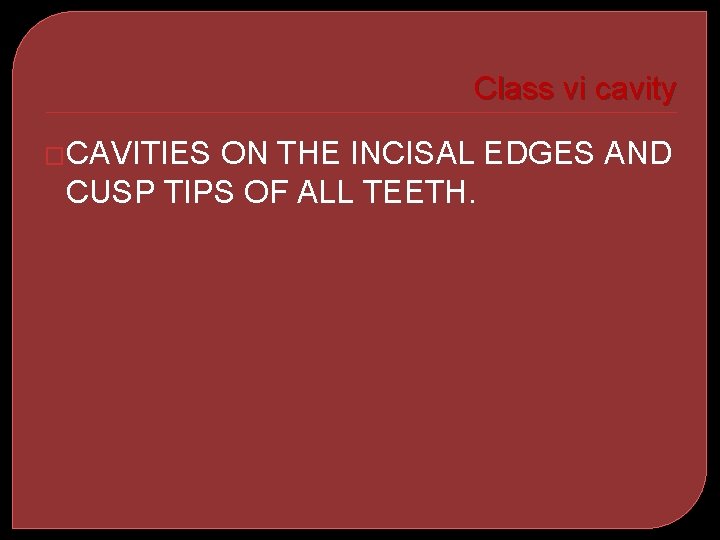 Class vi cavity

CAVITIES ON THE INCISAL EDGES AND CUSP TIPS OF ALL TEETH.